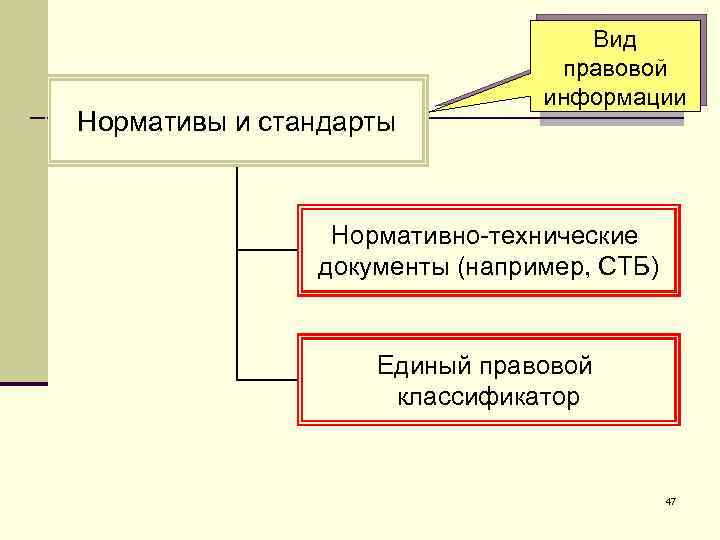 Вид правовой информации

Нормативы и стандарты

Нормативно-технические документы (например, СТБ)

Единый правовой классификатор

47